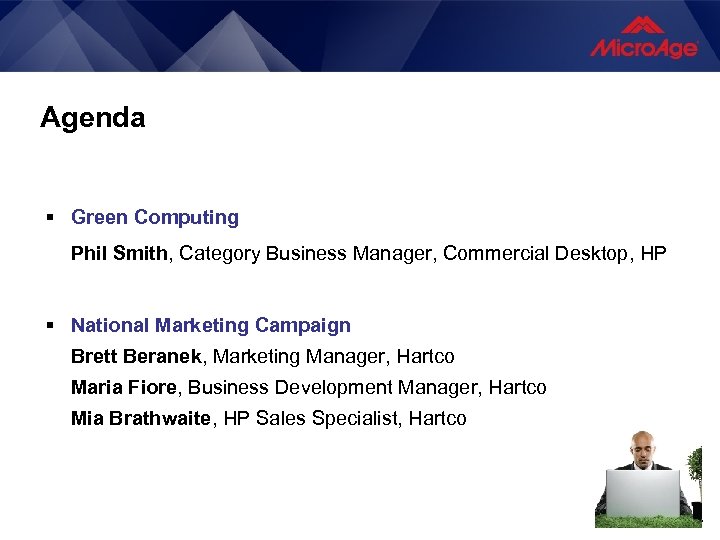 MicroAge

Agenda

▪ Green Computing

Phil Smith, Category Business Manager, Commercial Desktop, HP

▪ National Marketing Campaign

Brett Beranek, Marketing Manager, Hartco

Maria Fiore, Business Development Manager, Hartco

Mia Brathwaite, HP Sales Specialist, Hartco